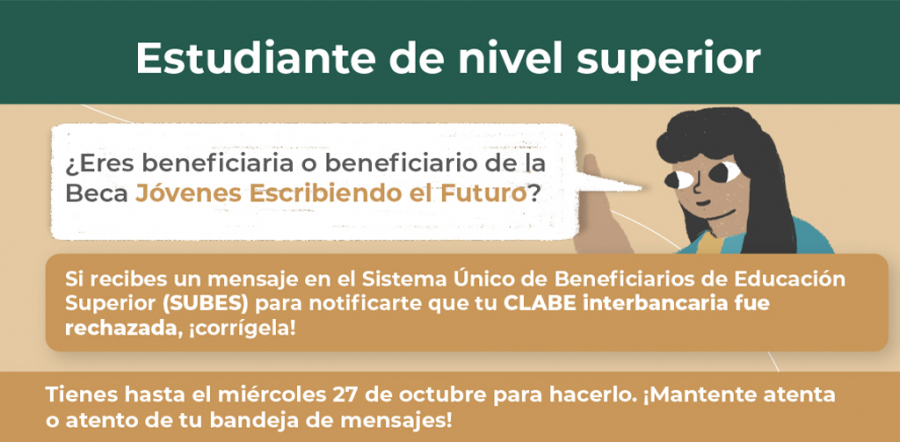 Estudiante de nivel superior

¿Eres beneficiaria o beneficiario de la Beca Jóvenes Escribiendo el Futuro?

Si recibes un mensaje en el Sistema Único de Beneficiarios de Educación Superior (SUBES) para notificarte que tu CLABE interbancaria fue rechazada, ¡corrígela!

Tienes hasta el miércoles 27 de octubre para hacerlo. ¡Mantente atenta o atento de tu bandeja de mensajes!